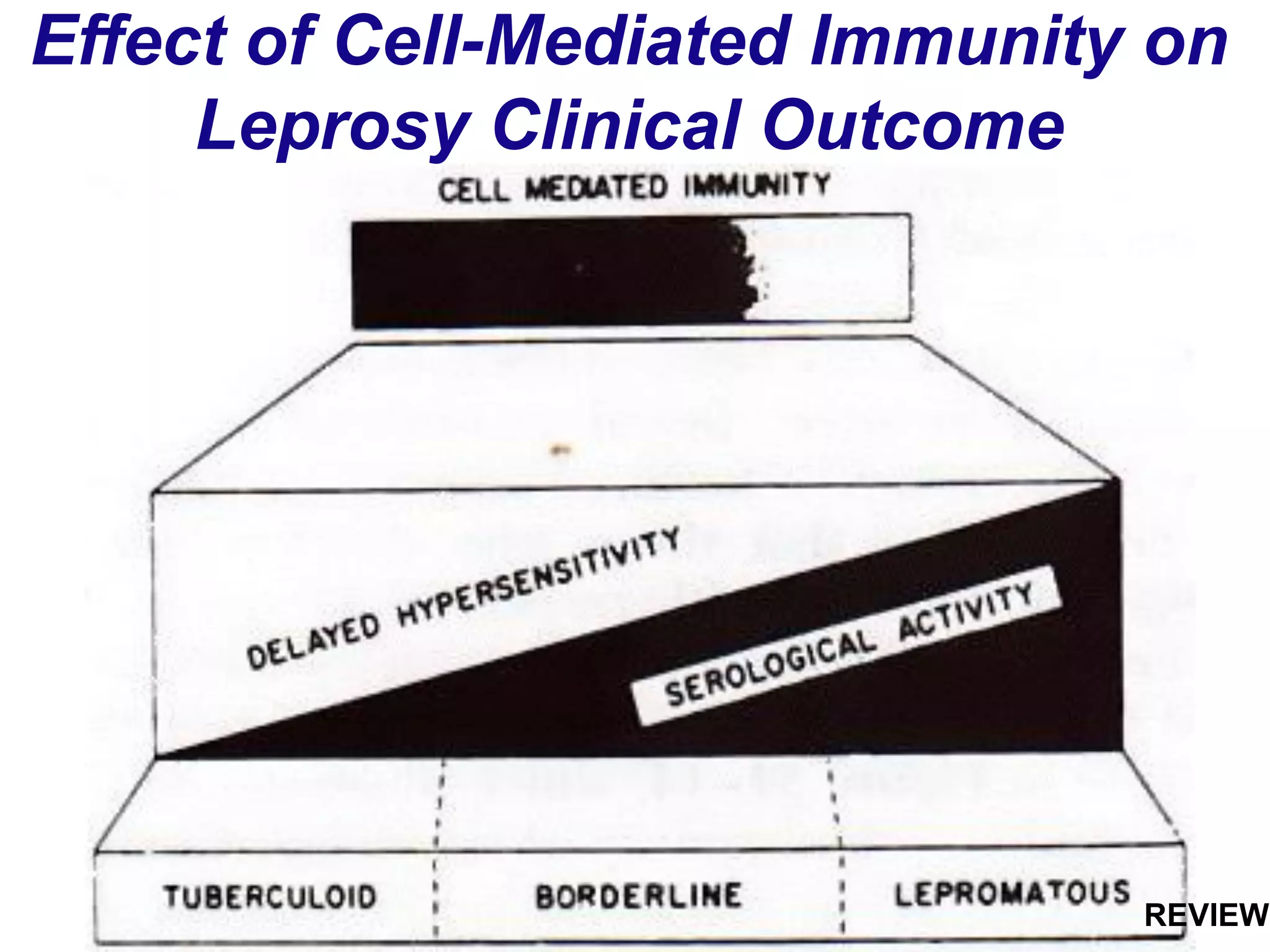 Effect of Cell-Mediated Immunity on Leprosy Clinical Outcome

CELL MEDIATED IMMUNITY

DELAYED HYPERSENSITIVITY

SEROLOGICAL ACTIVITY

TUBERCULOID

BORDERLINE

LEPROMATOUS

REVIEW